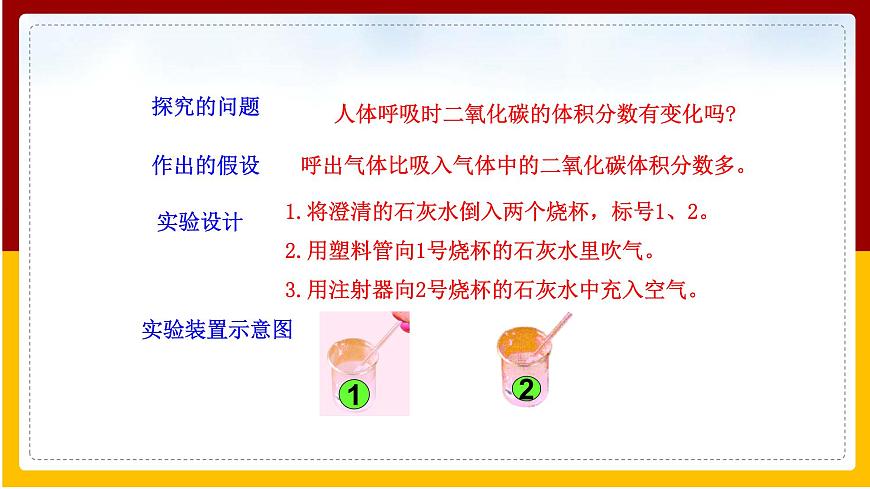 探究的问题

人体呼吸时二氧化碳的体积分数有变化吗?

作出的假设

呼出气体比吸入气体中的二氧化碳体积分数多。

实验设计

1.将澄清的石灰水倒入两个烧杯，标号1、2。

2.用塑料管向1号烧杯的石灰水里吹气。

3.用注射器向2号烧杯的石灰水中充入空气。

实验装置示意图

1

2